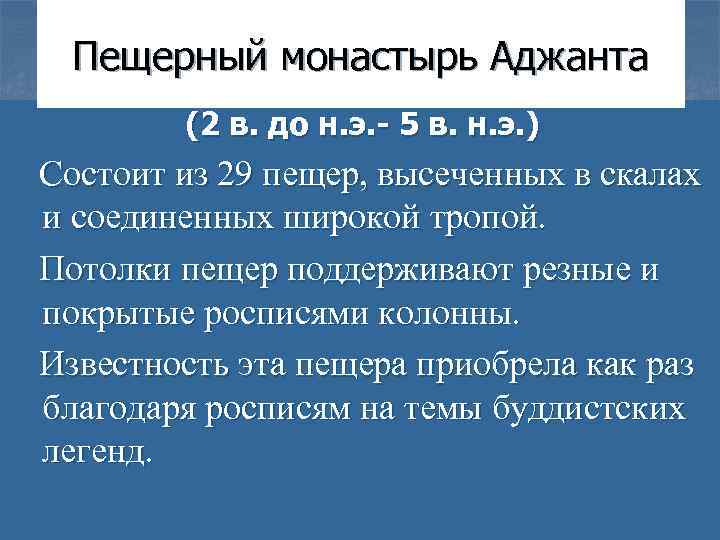 Пещерный монастырь Аджанта

(2 в. до н.э.- 5 в. н.э.)

Состоит из 29 пещер, высеченных в скалах и соединенных широкой тропой.

Потолки пещер поддерживают резные и покрытые росписями колонны.

Известность эта пещера приобрела как раз благодаря росписям на темы буддистских легенд.